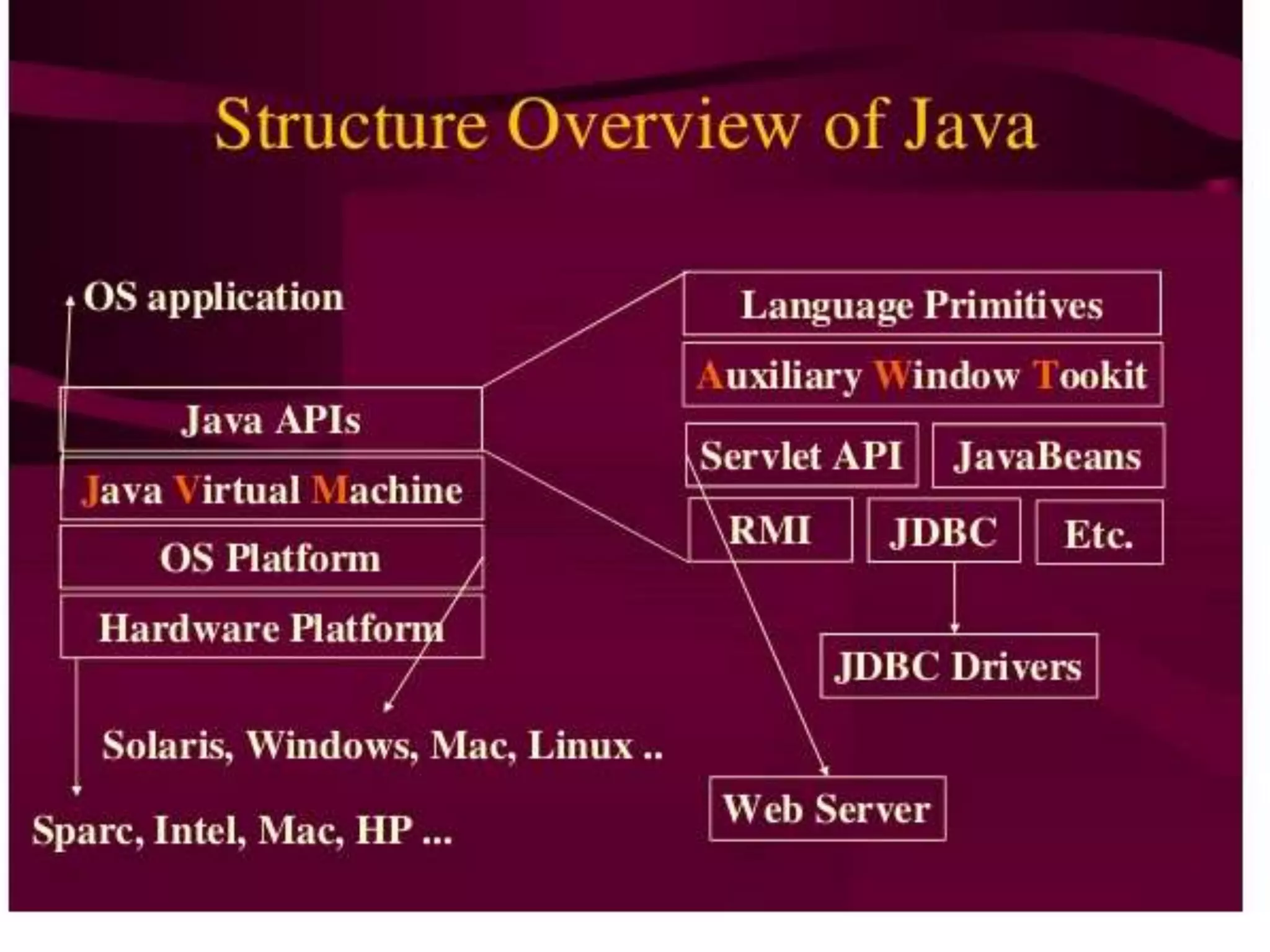 Structure Overview of Java

OS application

Java APIs

Java Virtual Machine

OS Platform

Hardware Platform

Solaris, Windows, Mac, Linux ..

Sparc, Intel, Mac, HP ...

Language Primitives

Auxiliary Window Tookit

Servlet API

JavaBeans

RMI

JDBC

Etc.

JDBC Drivers

Web Server